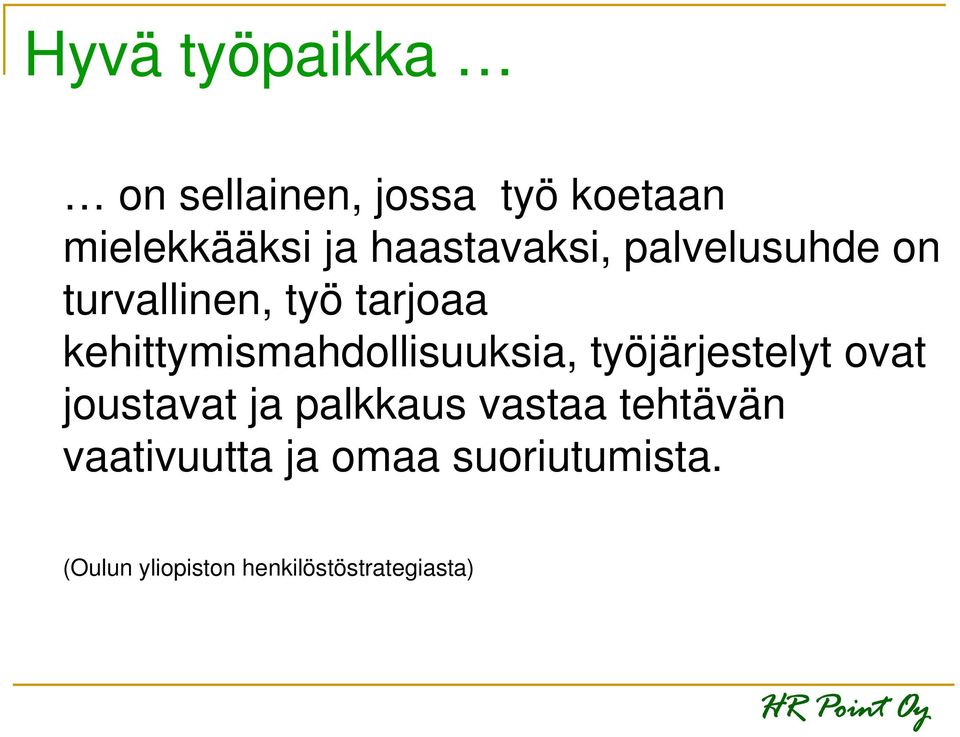 Hyvä työpaikka …

… on sellainen, jossa työ koetaan mielekkääksi ja haastavaksi, palvelusuhde on turvallinen, työ tarjoaa kehittymismahdollisuuksia, työjärjestelyt ovat joustavat ja palkkaus vastaa tehtävän vaativuutta ja omaa suoriutumista.

(Oulun yliopiston henkilöstöstrategiasta)

HR Point Oy